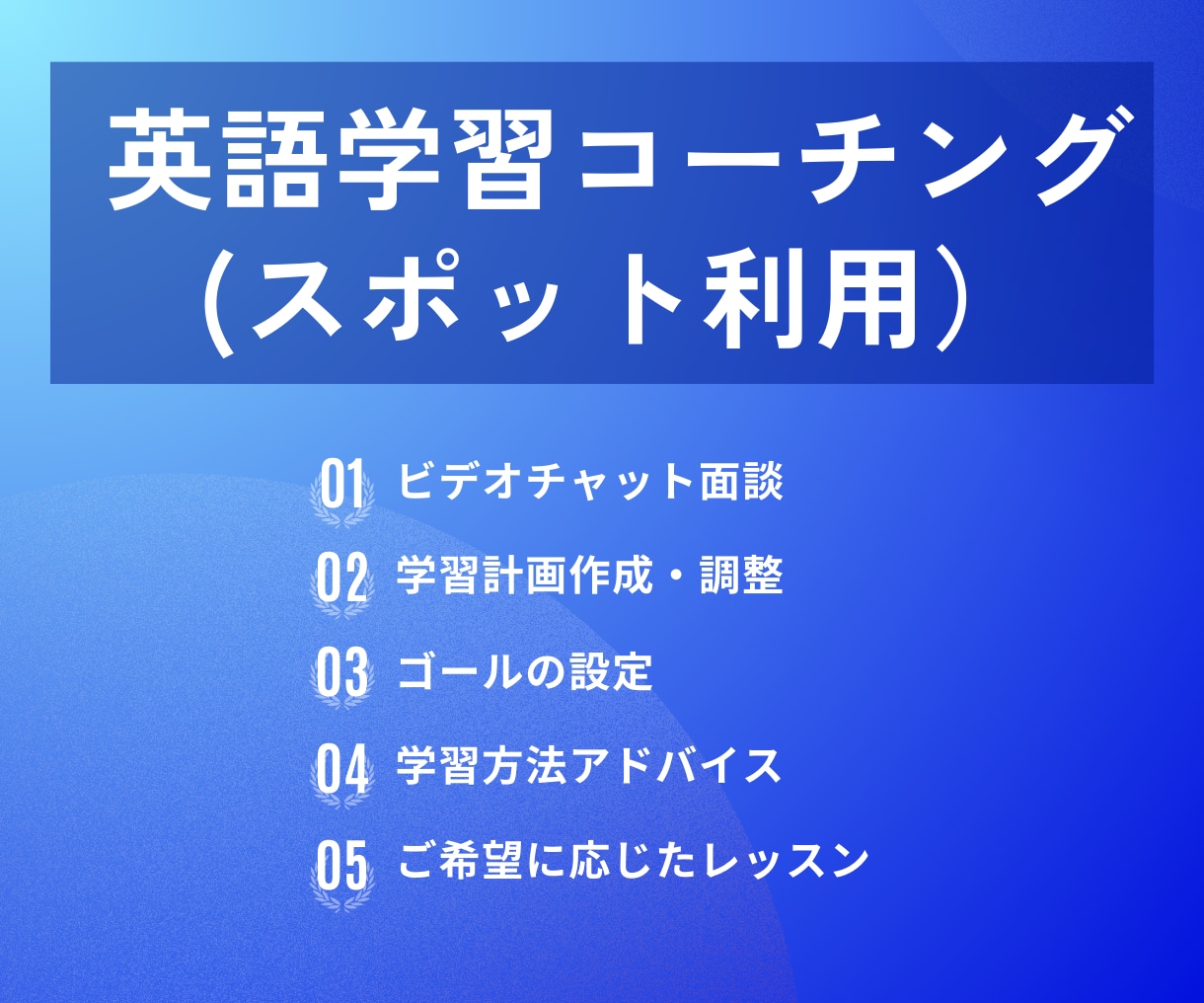 英語学習コーチング
（スポット利用）

01 ビデオチャット面談

02 学習計画作成・調整

03 ゴールの設定

04 学習方法アドバイス

05 ご希望に応じたレッスン